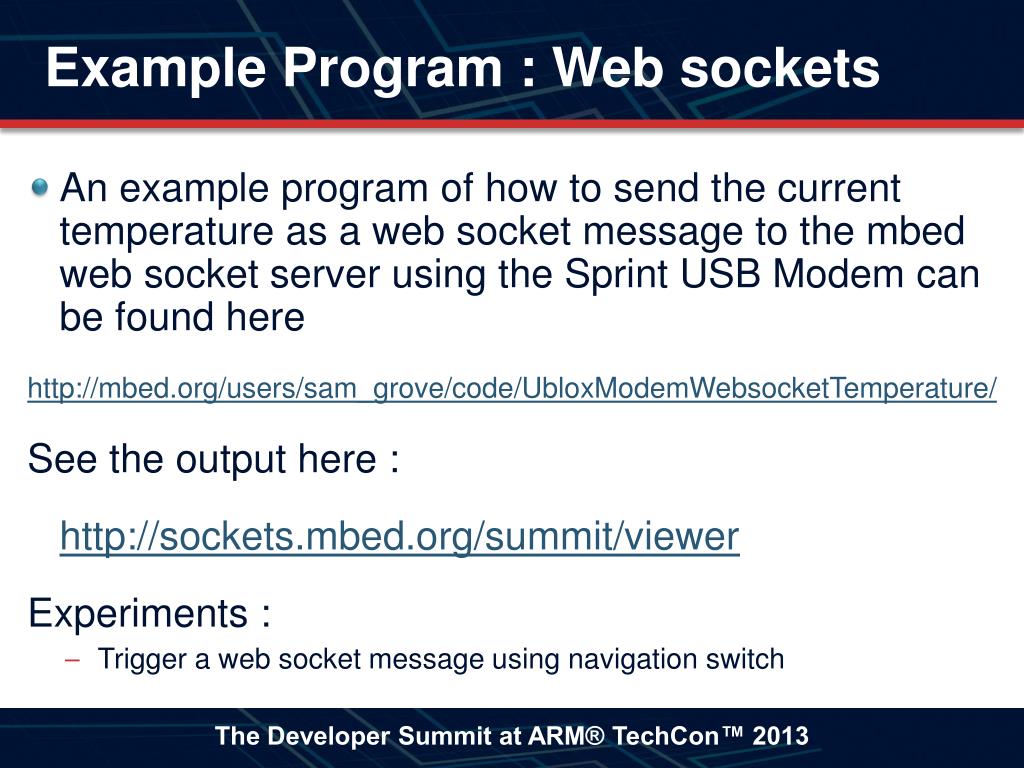 Example Program : Web sockets

An example program of how to send the current temperature as a web socket message to the mbed web socket server using the Sprint USB Modem can be found here

http://mbed.org/users/sam_grove/code/UbloxModemWebsocketTemperature/

See the output here :

http://sockets.mbed.org/summit/viewer

Experiments :

– Trigger a web socket message using navigation switch

The Developer Summit at ARM® TechCon™ 2013